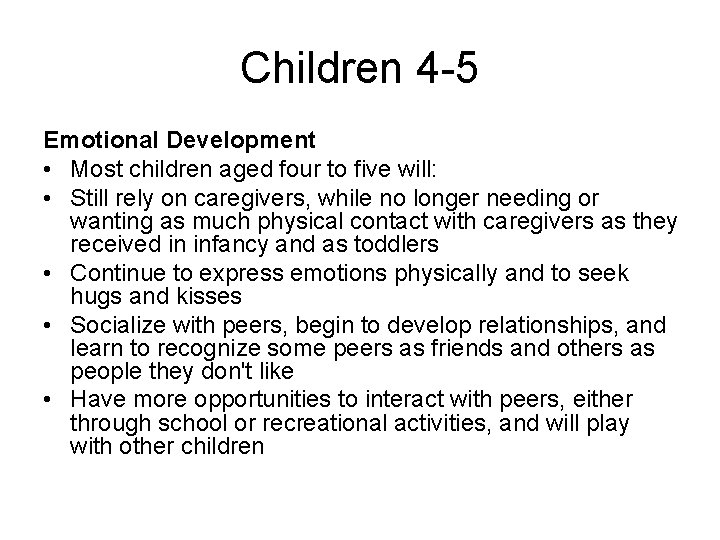 Children 4-5

Emotional Development

• Most children aged four to five will:
• Still rely on caregivers, while no longer needing or wanting as much physical contact with caregivers as they received in infancy and as toddlers
• Continue to express emotions physically and to seek hugs and kisses
• Socialize with peers, begin to develop relationships, and learn to recognize some peers as friends and others as people they don't like
• Have more opportunities to interact with peers, either through school or recreational activities, and will play with other children